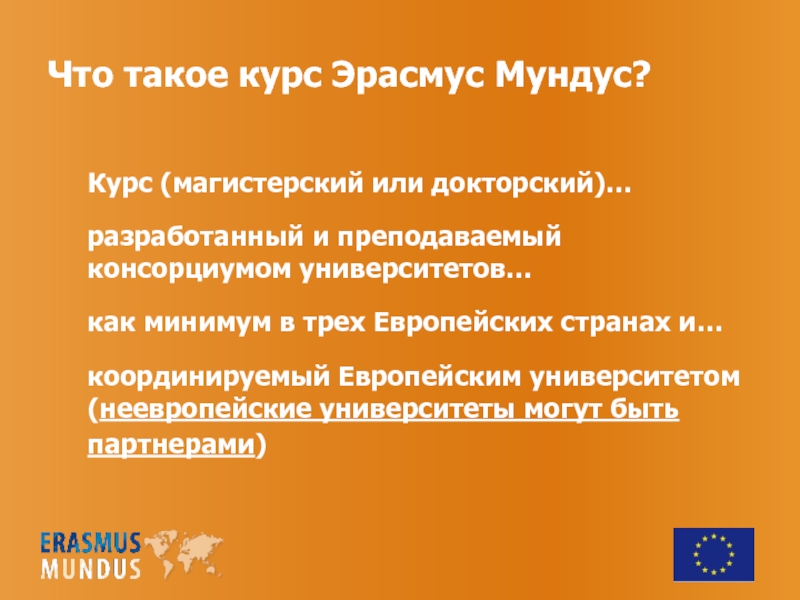 Что такое курс Эрасмус Мундус?

Курс (магистерский или докторский)…

разработанный и преподаваемый консорциумом университетов…

как минимум в трех Европейских странах и…

координируемый Европейским университетом (неевропейские университеты могут быть партнерами)

ERASMUS MUNDUS